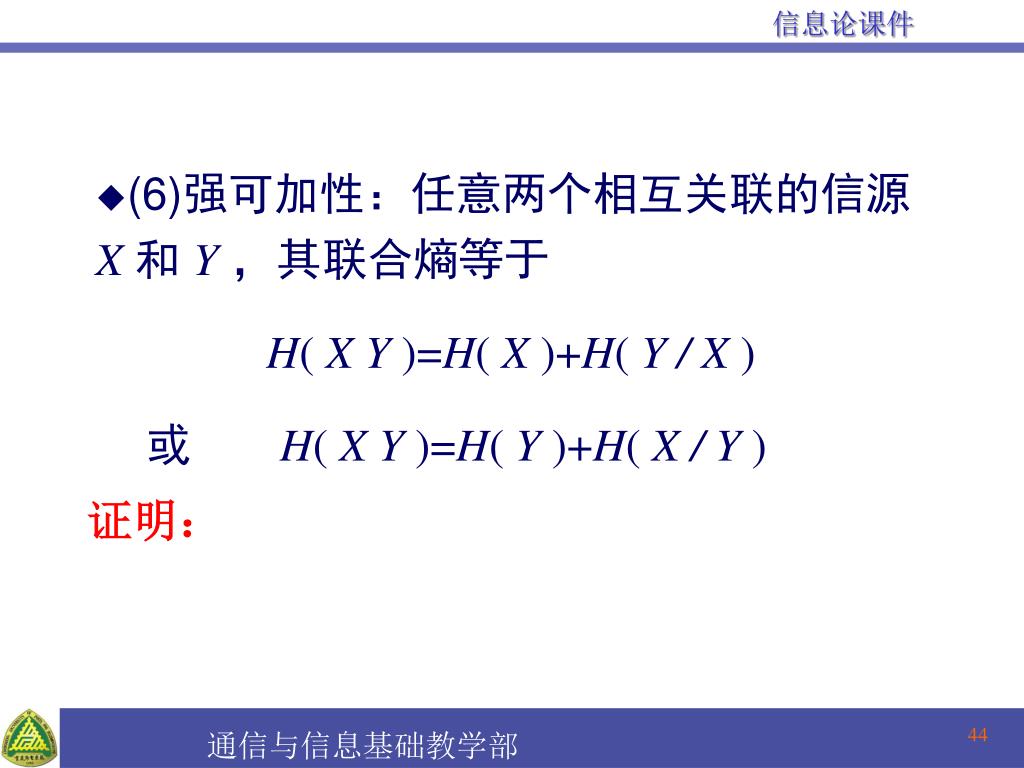 信息论课件

◆(6)强可加性：任意两个相互关联的信源 $X$ 和 $Y$，其联合熵等于

$H(XY)=H(X)+H(Y/X)$

或 $H(XY)=H(Y)+H(X/Y)$

证明：

通信与信息基础教学部

44